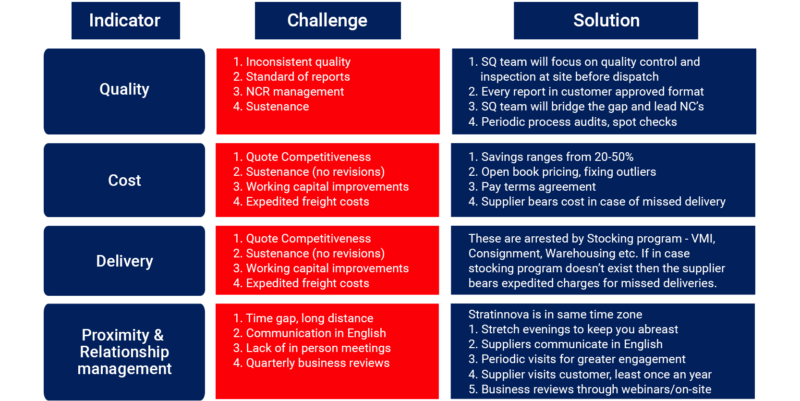 | Indicator | Challenge | Solution |
|---|---|---|
| Quality | 1. Inconsistent quality 2. Standard of reports 3. NCR management 4. Sustenance | 1. SQ team will focus on quality control and inspection at site before dispatch 2. Every report in customer approved format 3. SQ team will bridge the gap and lead NC's 4. Periodic process audits, spot checks |
| Cost | 1. Quote Competitiveness 2. Sustenance (no revisions) 3. Working capital improvements 4. Expedited freight costs | 1. Savings ranges from 20-50% 2. Open book pricing, fixing outliers 3. Pay terms agreement 4. Supplier bears cost in case of missed delivery |
| Delivery | 1. Quote Competitiveness 2. Sustenance (no revisions) 3. Working capital improvements 4. Expedited freight costs | These are arrested by Stocking program - VMI, Consignment, Warehousing etc. If in case stocking program doesn't exist then the supplier bears expedited charges for missed deliveries. |
| Proximity & Relationship management | 1. Time gap, long distance 2. Communication in English 3. Lack of in person meetings 4. Quarterly business reviews | Stratinnova is in same time zone 1. Stretch evenings to keep you abreast 2. Suppliers communicate in English 3. Periodic visits for greater engagement 4. Supplier visits customer, least once an year 5. Business reviews through webinars/on-site |